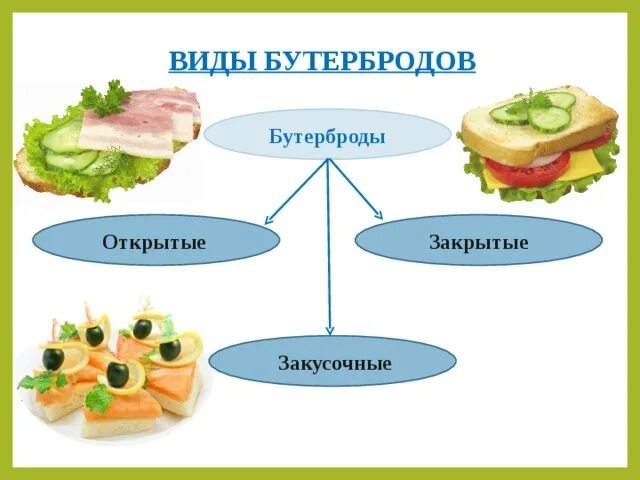 ВИДЫ БУТЕРБРОДОВ

Бутерброды

Открытые

Закрытые

Закусочные